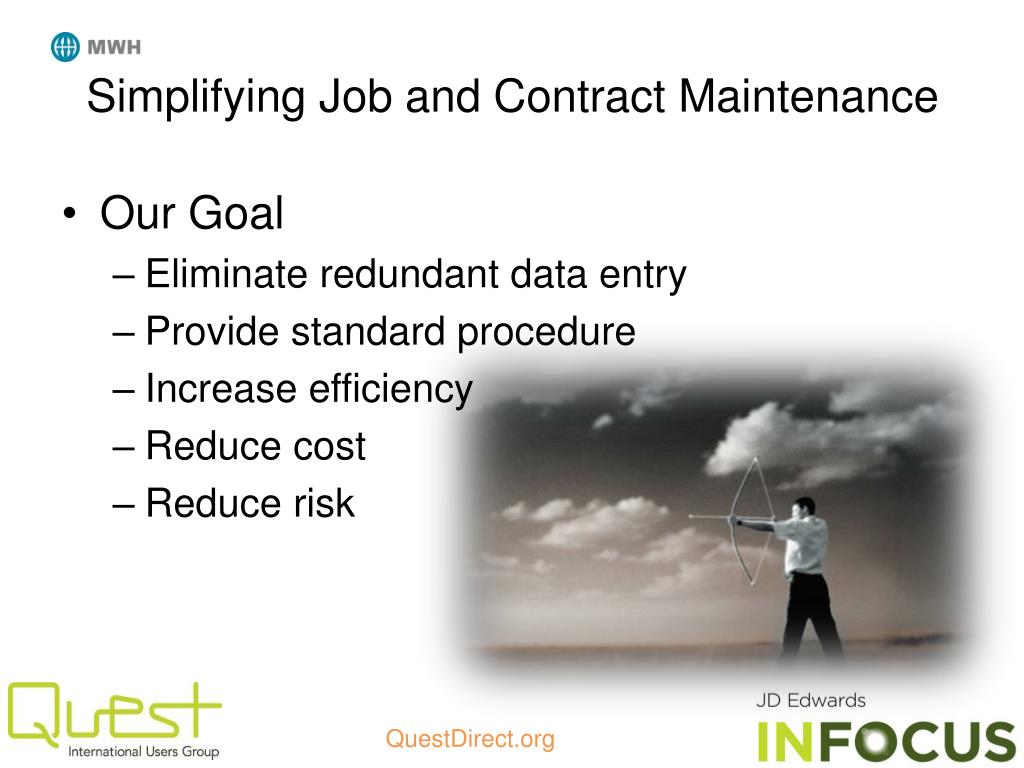 MWH

Simplifying Job and Contract Maintenance

• Our Goal
– Eliminate redundant data entry
– Provide standard procedure
– Increase efficiency
– Reduce cost
– Reduce risk

Quest
International Users Group

QuestDirect.org

JD Edwards
INFOCUS